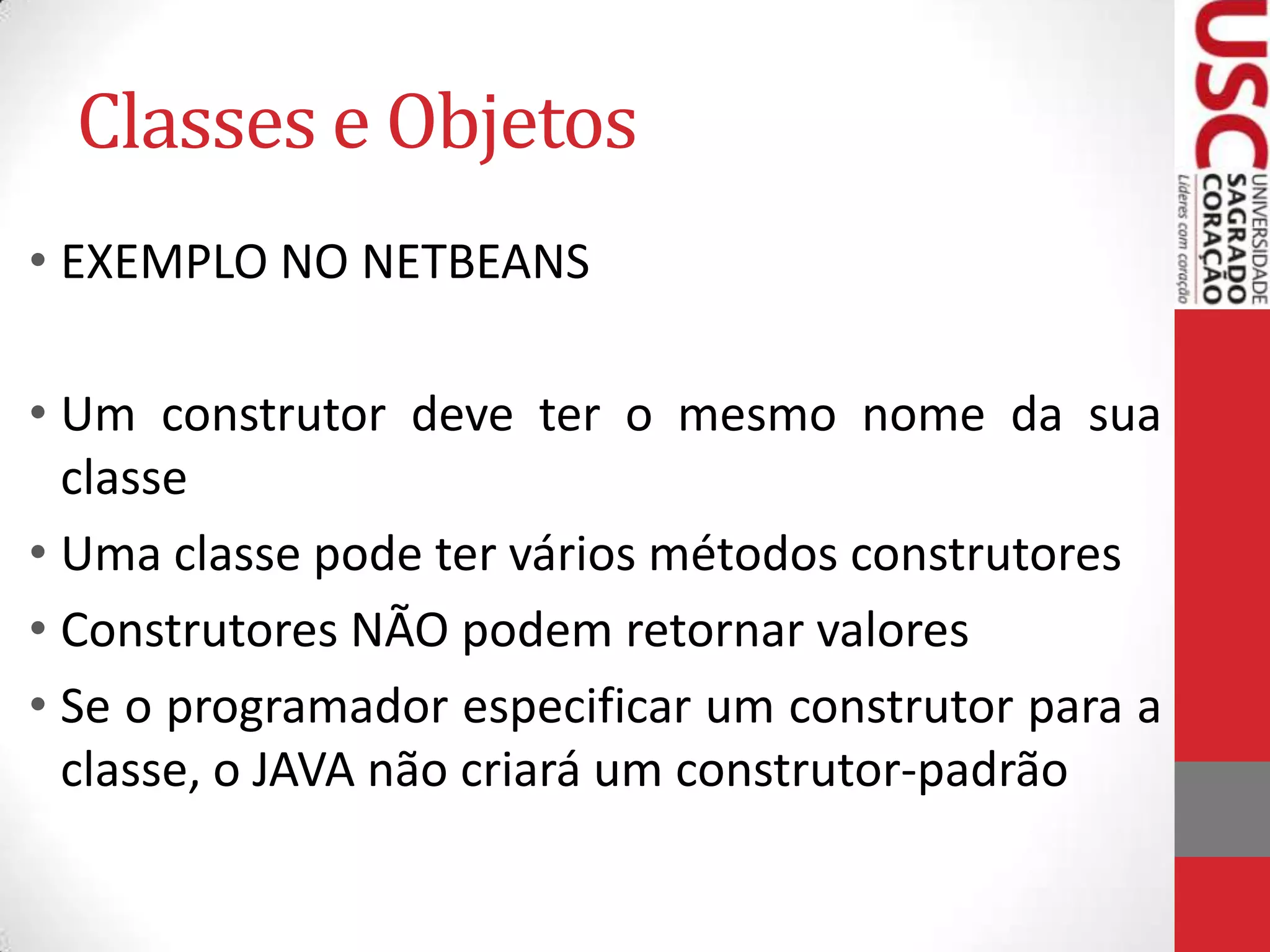 Classes e Objetos

• EXEMPLO NO NETBEANS

• Um construtor deve ter o mesmo nome da sua classe
• Uma classe pode ter vários métodos construtores
• Construtores NÃO podem retornar valores
• Se o programador especificar um construtor para a classe, o JAVA não criará um construtor-padrão

USC
UNIVERSIDADE SAGRADO CORAÇÃO
Líderes com coração